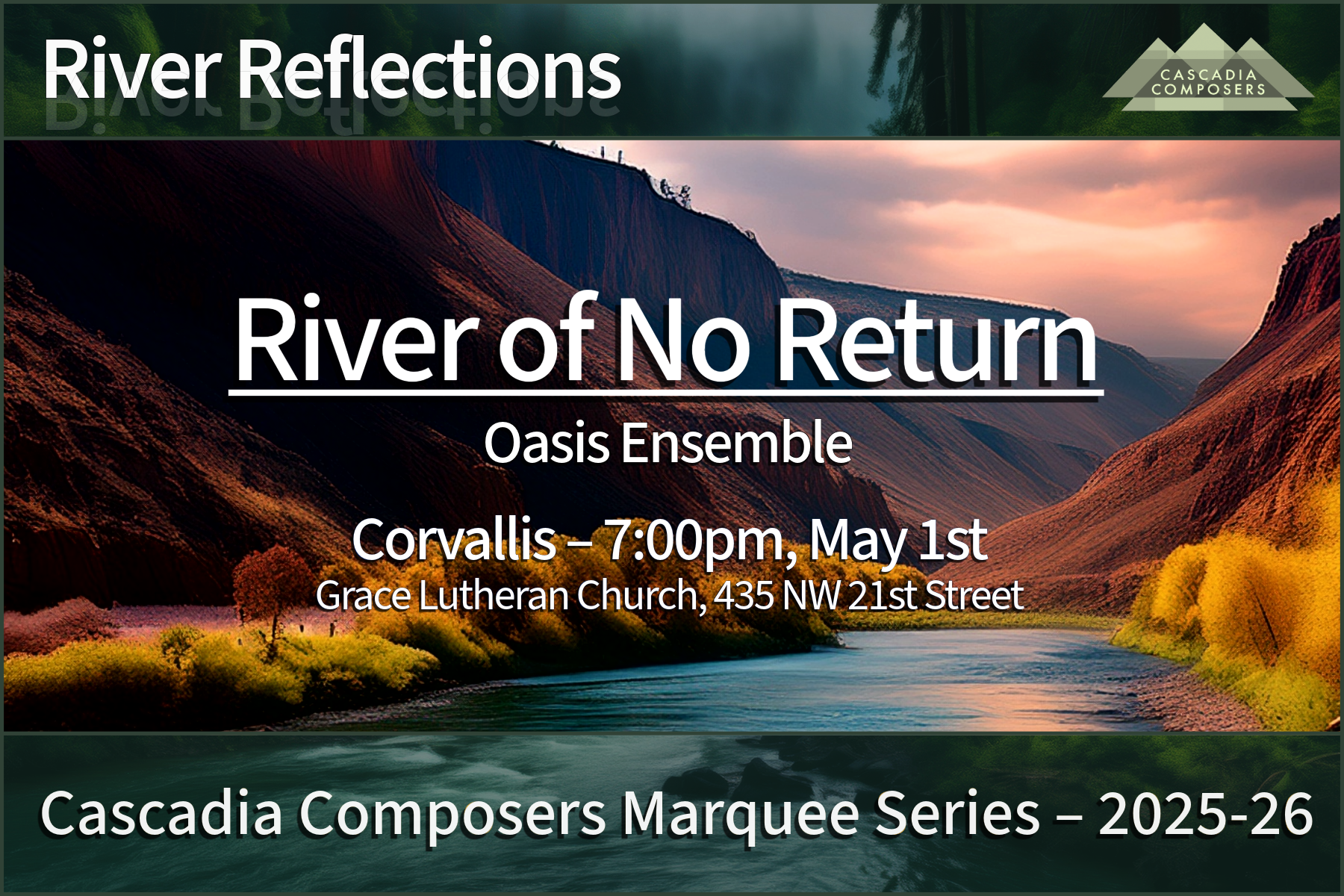 River Reflections

CASCADIA COMPOSERS

River of No Return

Oasis Ensemble

Corvallis – 7:00pm, May 1st

Grace Lutheran Church, 435 NW 21st Street

Cascadia Composers Marquee Series – 2025-26